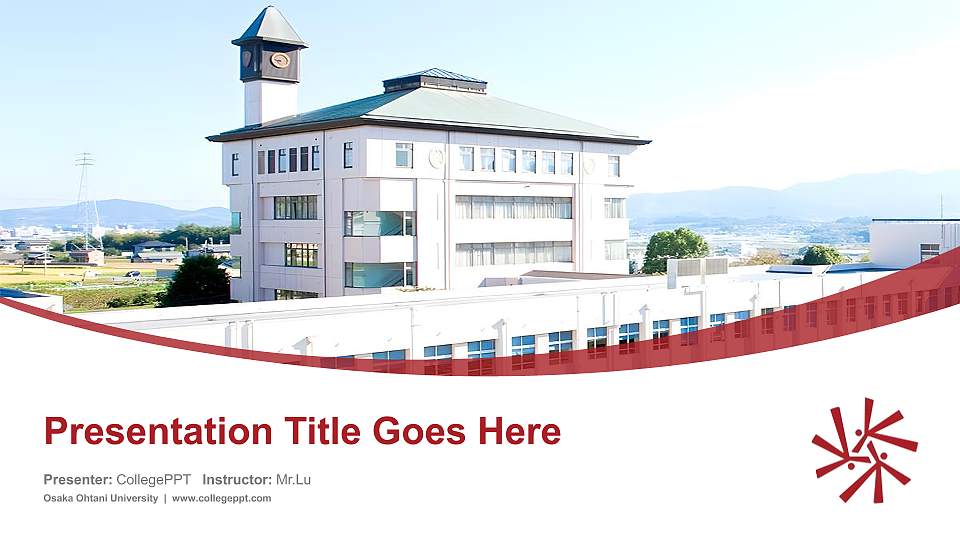 Presentation Title Goes Here

Presenter: CollegePPT Instructor: Mr.Lu

Osaka Ohtani University | www.collegeppt.com